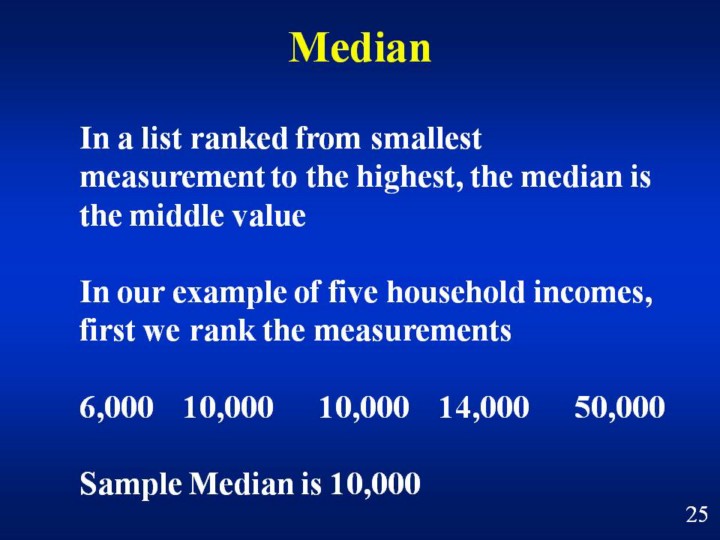 Median

In a list ranked from smallest measurement to the highest, the median is the middle value

In our example of five household incomes, first we rank the measurements

6,000 10,000 10,000 14,000 50,000

Sample Median is 10,000

25